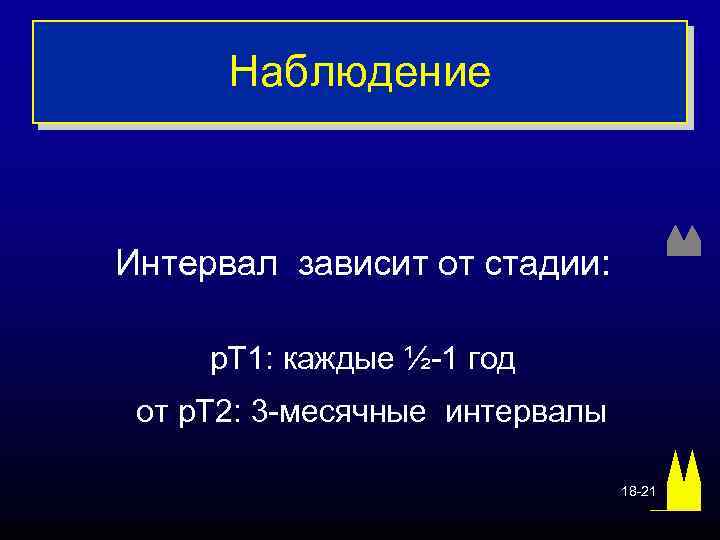 Наблюдение

Интервал зависит от стадии:

pT1: каждые ½-1 год

от pT2: 3-месячные интервалы

18-21